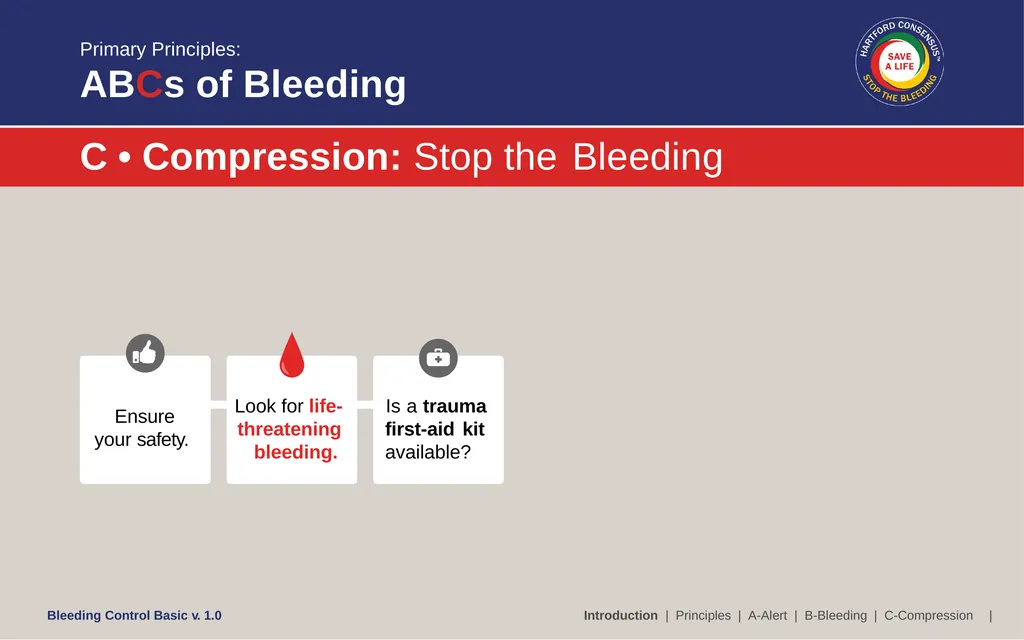 Primary Principles:

ABCs of Bleeding

HARTFORD CONSENSUS™ SAVE A LIFE STOP THE BLEEDING

C • Compression: Stop the Bleeding

Ensure your safety.

Look for life-threatening bleeding.

Is a trauma first-aid kit available?

Bleeding Control Basic v. 1.0

Introduction | Principles | A-Alert | B-Bleeding | C-Compression |